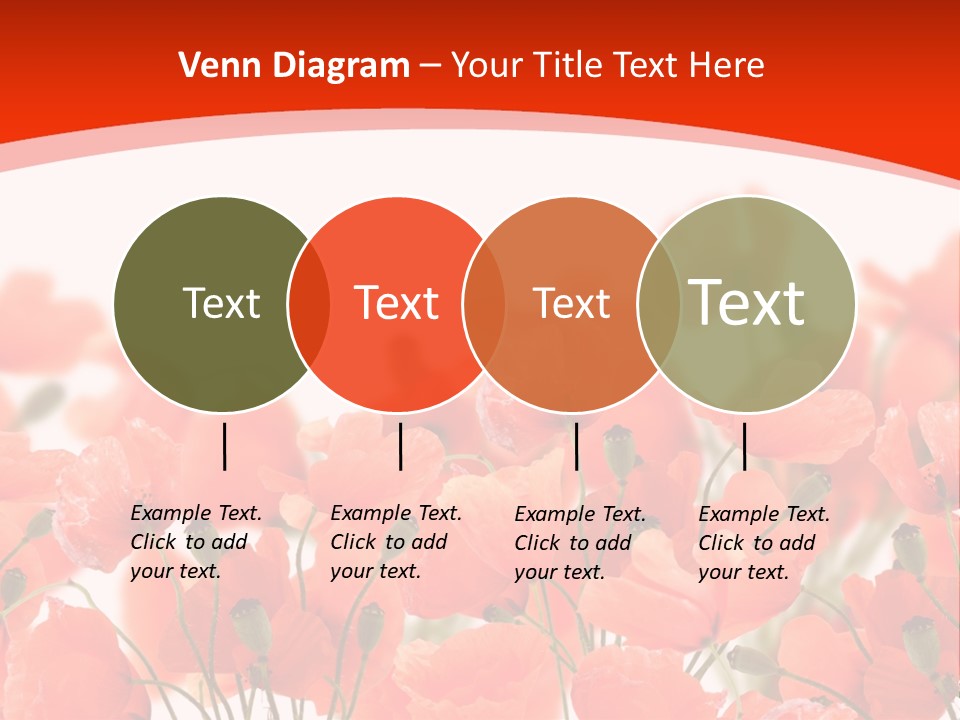 Venn Diagram – Your Title Text Here

Text

Text

Text

Text

Example Text. Click to add your text.

Example Text. Click to add your text.

Example Text. Click to add your text.

Example Text. Click to add your text.